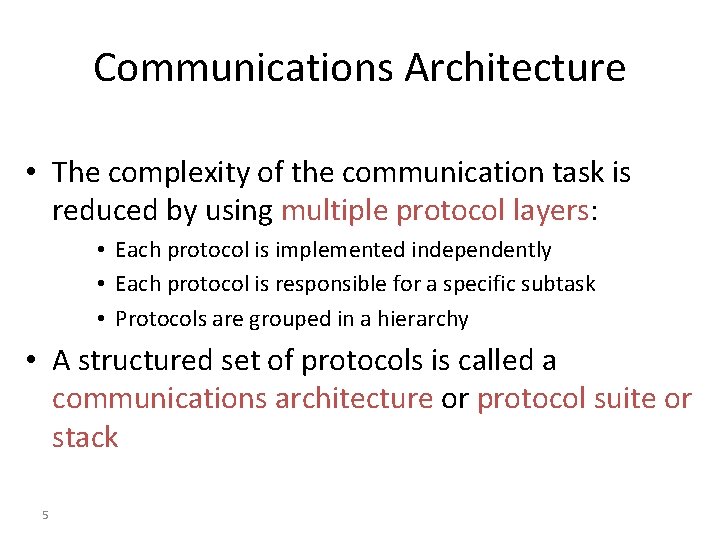 Communications Architecture

• The complexity of the communication task is reduced by using multiple protocol layers:

• Each protocol is implemented independently
• Each protocol is responsible for a specific subtask
• Protocols are grouped in a hierarchy

• A structured set of protocols is called a communications architecture or protocol suite or stack

5